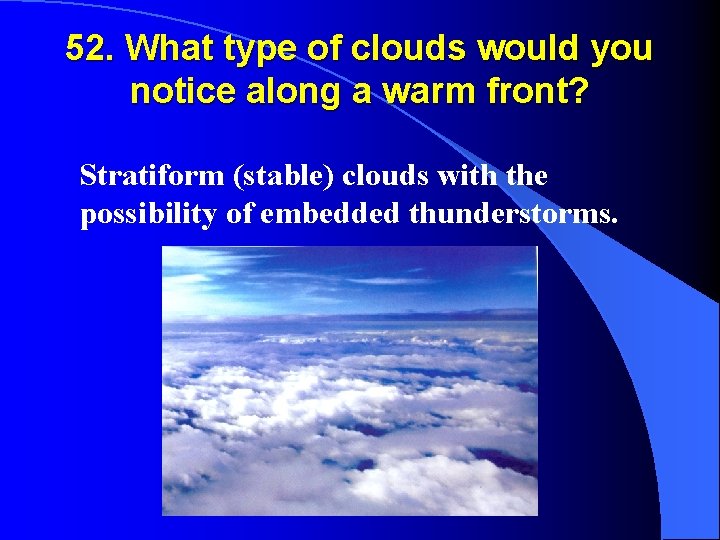 52. What type of clouds would you notice along a warm front?

Stratiform (stable) clouds with the possibility of embedded thunderstorms.